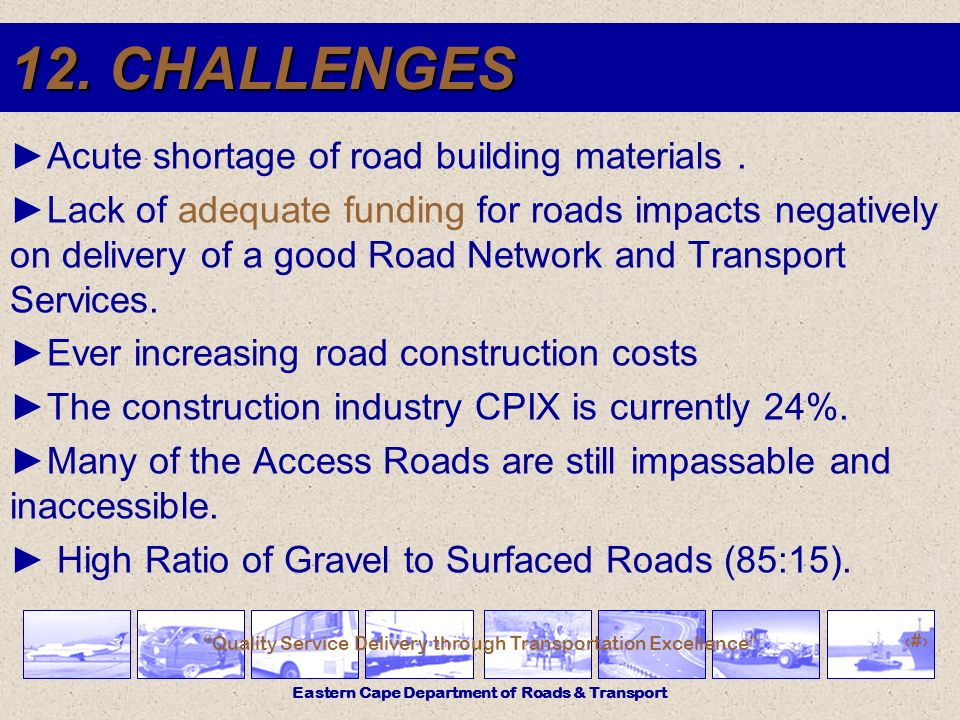 12. CHALLENGES

►Acute shortage of road building materials .

►Lack of adequate funding for roads impacts negatively on delivery of a good Road Network and Transport Services.

►Ever increasing road construction costs

►The construction industry CPIX is currently 24%.

►Many of the Access Roads are still impassable and inaccessible.

► High Ratio of Gravel to Surfaced Roads (85:15).

"Quality Service Delivery through Transportation Excellence"

‹#›

Eastern Cape Department of Roads & Transport